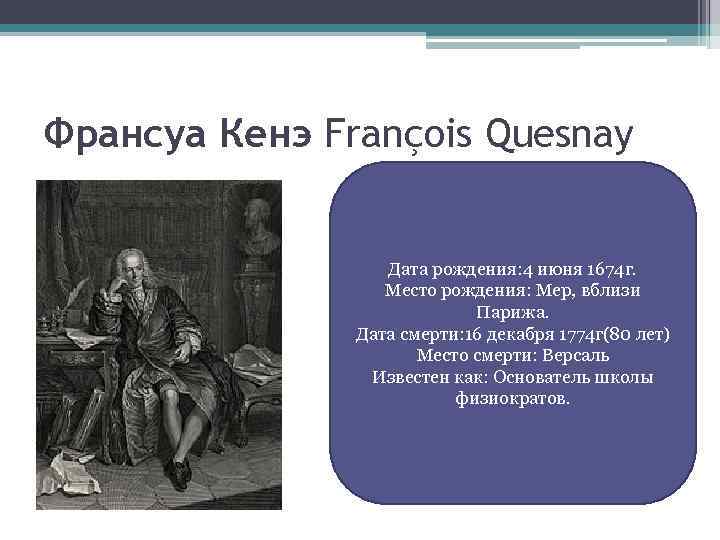 Франсуа Кенэ François Quesnay

Дата рождения:4 июня 1674г.
Место рождения: Мер, вблизи Парижа.
Дата смерти:16 декабря 1774г(80 лет)
Место смерти: Версаль
Известен как: Основатель школы физиократов.